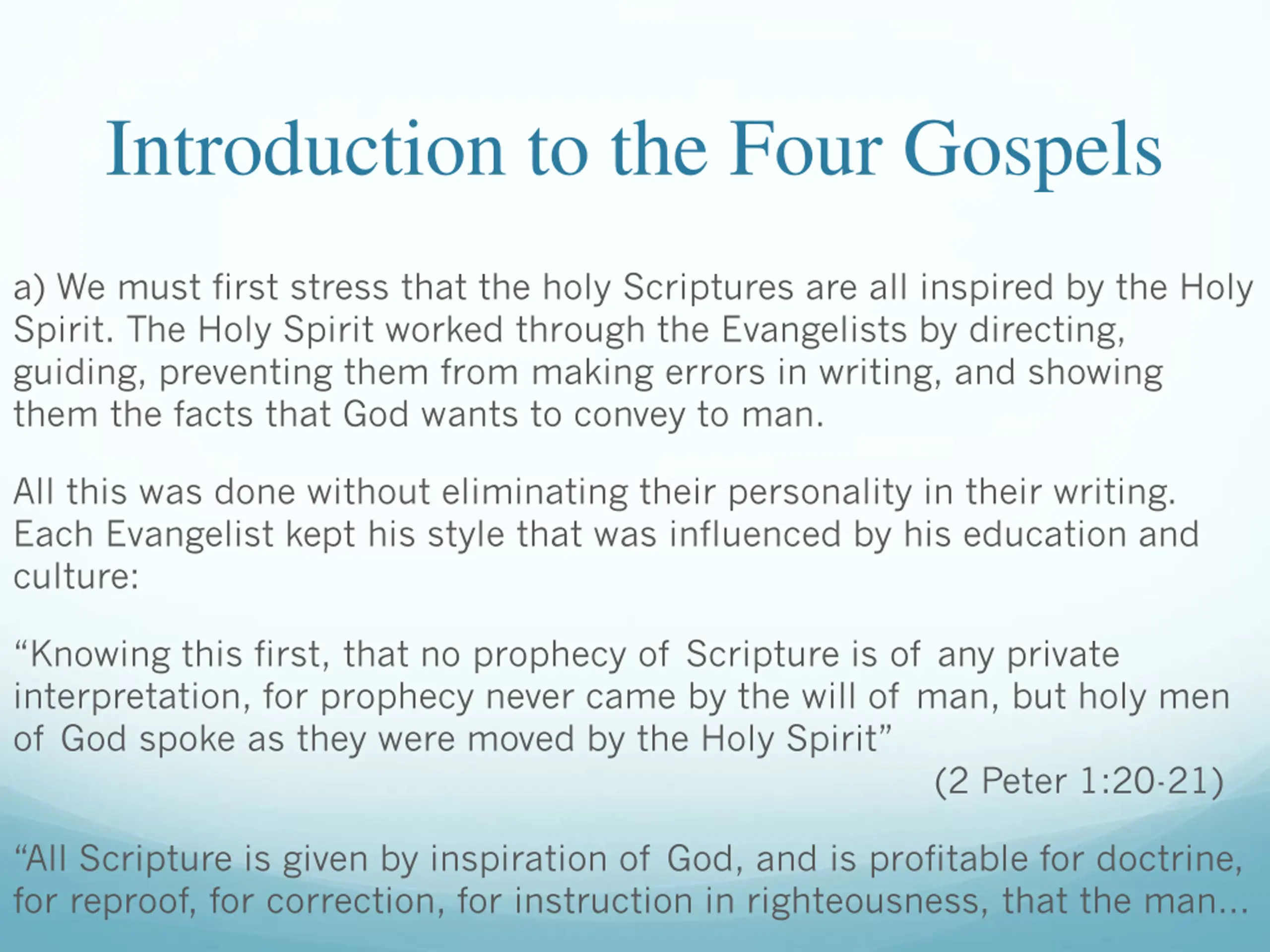 Introduction to the Four Gospels

a) We must first stress that the holy Scriptures are all inspired by the Holy Spirit. The Holy Spirit worked through the Evangelists by directing, guiding, preventing them from making errors in writing, and showing them the facts that God wants to convey to man.

All this was done without eliminating their personality in their writing. Each Evangelist kept his style that was influenced by his education and culture:

“Knowing this first, that no prophecy of Scripture is of any private interpretation, for prophecy never came by the will of man, but holy men of God spoke as they were moved by the Holy Spirit”

(2 Peter 1:20-21)

“All Scripture is given by inspiration of God, and is profitable for doctrine, for reproof, for correction, for instruction in righteousness, that the man...